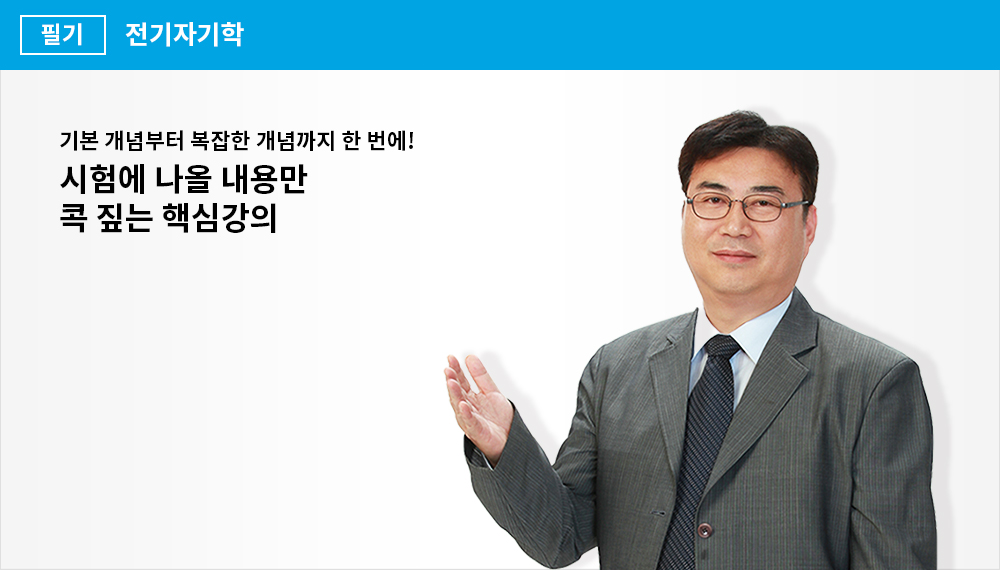 필기 전기자기학

기본 개념부터 복잡한 개념까지 한 번에!

시험에 나올 내용만
콕 짚는 핵심강의